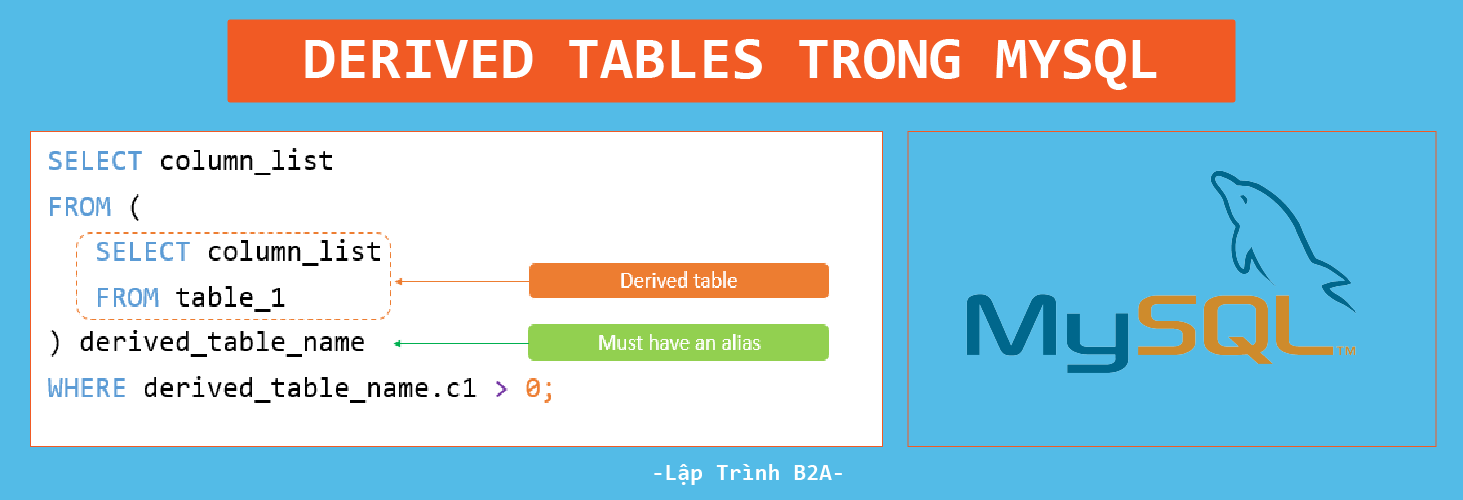 DERIVED TABLES TRONG MYSQL

SELECT column_list
FROM (
SELECT column_list
FROM table_1
) derived_table_name
WHERE derived_table_name.c1 > 0;

Derived table

Must have an alias

MySQL™

-Lập Trình B2A-